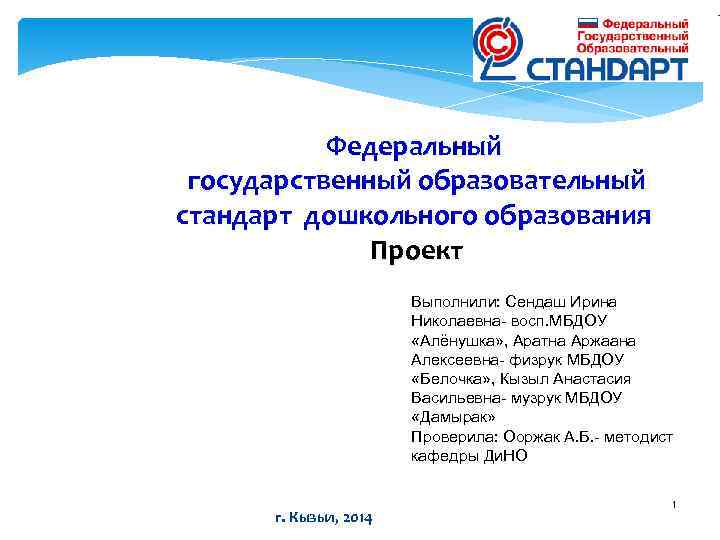 Федеральный
Государственный
Образовательный
СТАНДАРТ

Федеральный государственный образовательный стандарт дошкольного образования
Проект

Выполнили: Сендаш Ирина Николаевна- восп.МБДОУ «Алёнушка», Аратна Аржаана Алексеевна- физрук МБДОУ «Белочка», Кызыл Анастасия Васильевна- музрук МБДОУ «Дамырак»
Проверила: Ооржак А.Б.- методист кафедры ДиНО

1

г. Кызыл, 2014